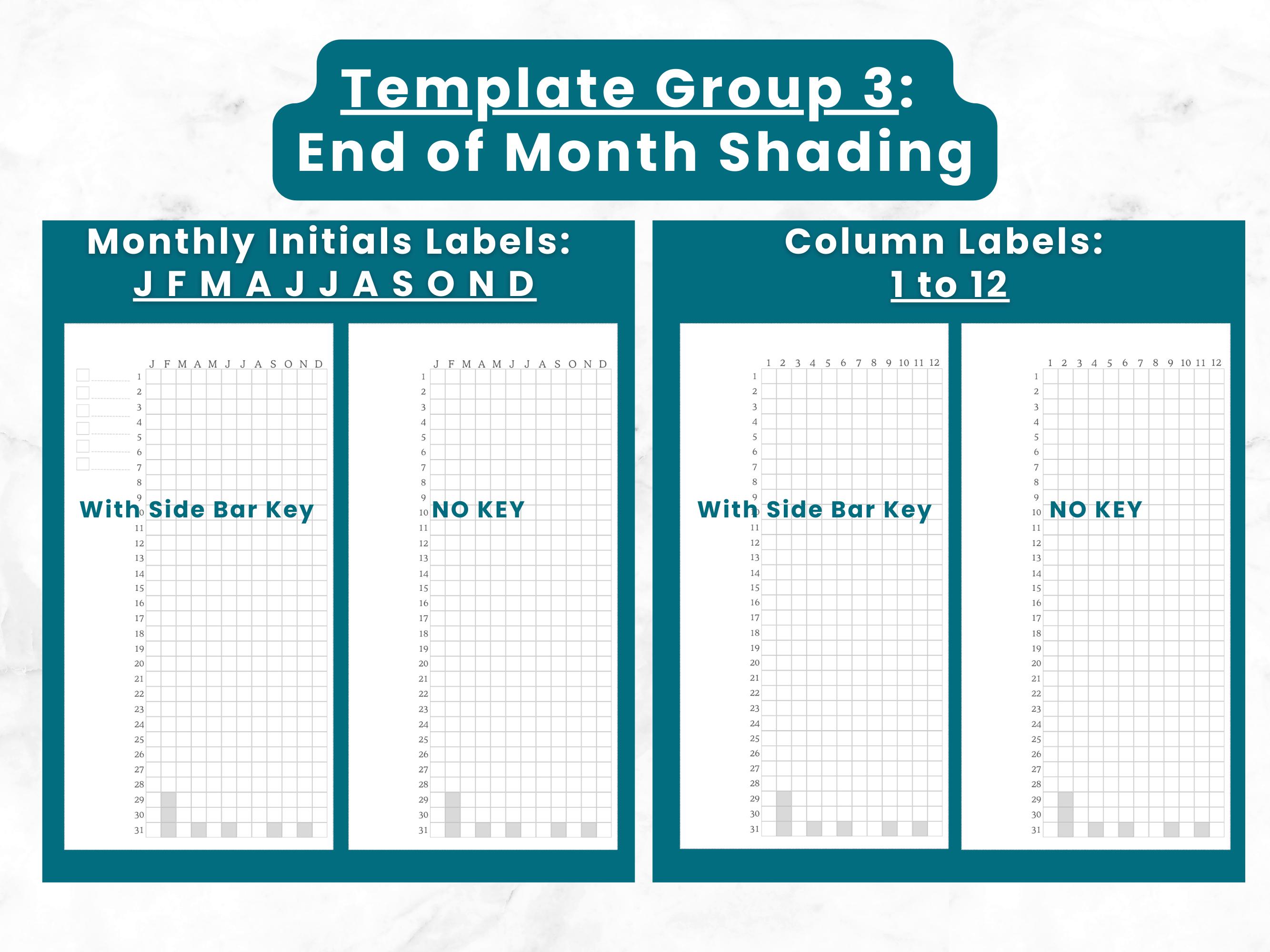 Template Group 3:
End of Month Shading

Monthly Initials Labels:
J F M A J J A S O N D

J F M A M J J A S O N D

1
2
3
4
5
6
7
8
9
10
11
12
13
14
15
16
17
18
19
20
21
22
23
24
25
26
27
28
29
30
31

With Side Bar Key

J F M A M J J A S O N D

1
2
3
4
5
6
7
8
9
10
11
12
13
14
15
16
17
18
19
20
21
22
23
24
25
26
27
28
29
30
31

NO KEY

Column Labels:
1 to 12

1 2 3 4 5 6 7 8 9 10 11 12

1
2
3
4
5
6
7
8
9
10
11
12
13
14
15
16
17
18
19
20
21
22
23
24
25
26
27
28
29
30
31

With Side Bar Key

1 2 3 4 5 6 7 8 9 10 11 12

1
2
3
4
5
6
7
8
9
10
11
12
13
14
15
16
17
18
19
20
21
22
23
24
25
26
27
28
29
30
31

NO KEY